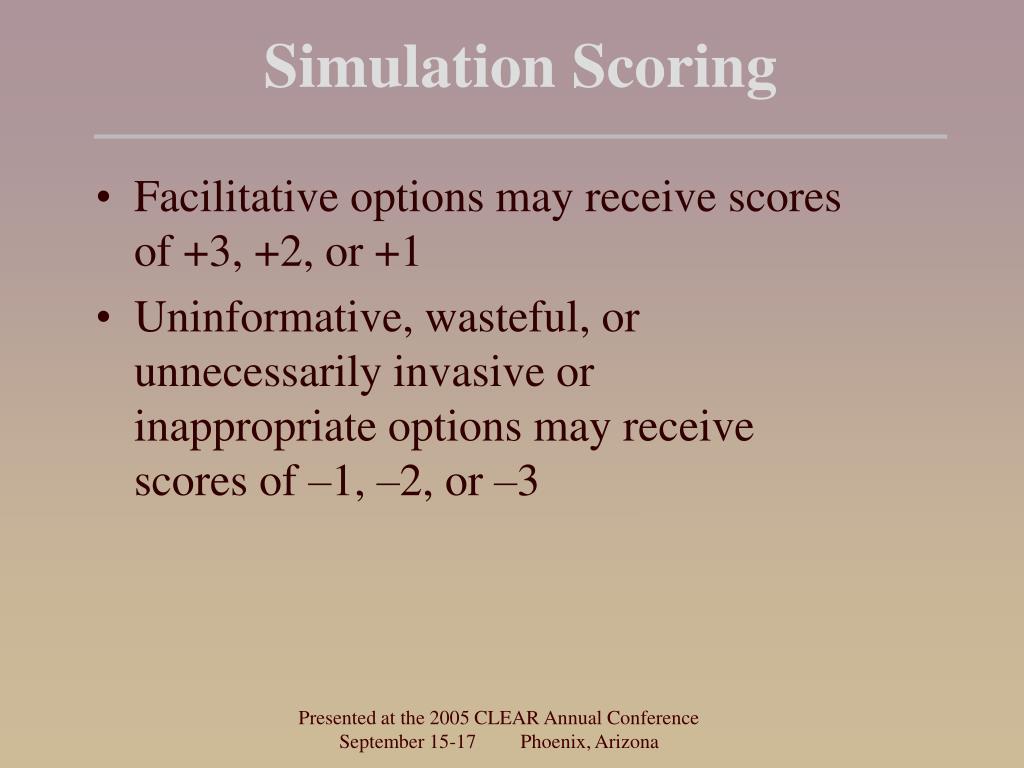 Simulation Scoring

• Facilitative options may receive scores of +3, +2, or +1
• Uninformative, wasteful, or unnecessarily invasive or inappropriate options may receive scores of –1, –2, or –3

Presented at the 2005 CLEAR Annual Conference
September 15-17 Phoenix, Arizona